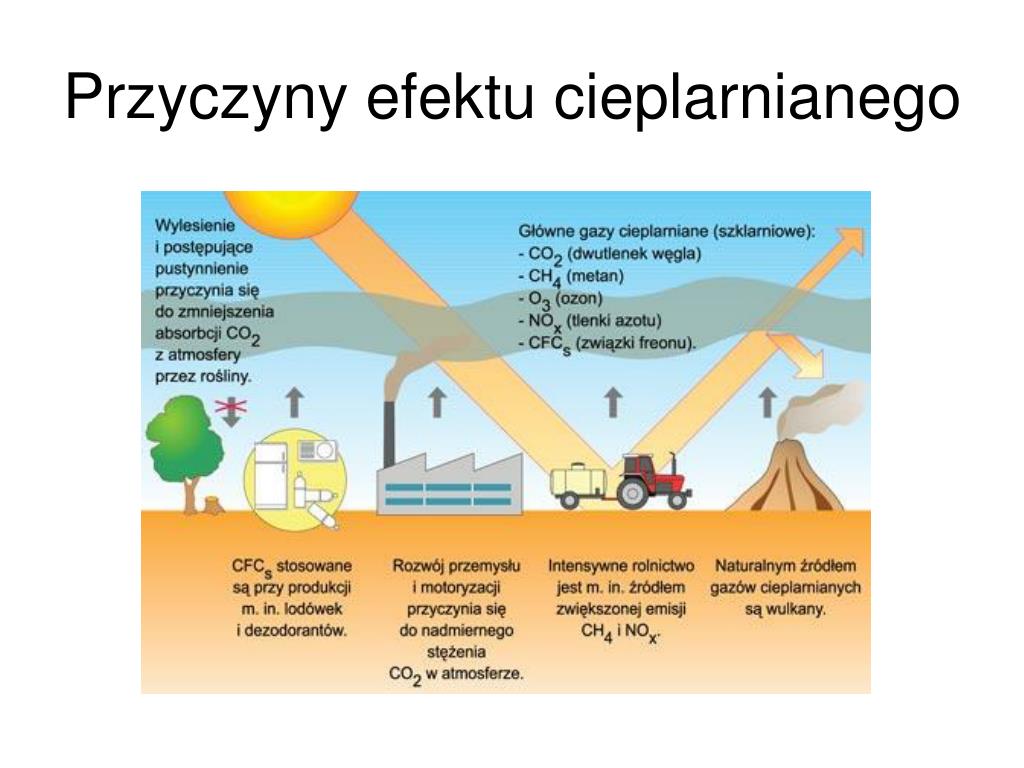 Przyczyny efektu cieplarnianego

Wylesienie i postępujące pustynnienie przyczynia się do zmniejszenia absorbcji $CO_2$ z atmosfery przez rośliny.

Główne gazy cieplarniane (szklarniowe):
- $CO_2$ (dwutlenek węgla)
- $CH_4$ (metan)
- $O_3$ (ozon)
- $NO_x$ (tlenki azotu)
- $CFC_s$ (związki freonu).

$CFC_s$ stosowane są przy produkcji m. in. lodówek i dezodorantów.

Rozwój przemysłu i motoryzacji przyczynia się do nadmiernego stężenia $CO_2$ w atmosferze.

Intensywne rolnictwo jest m. in. źródłem zwiększonej emisji $CH_4$ i $NO_x$.

Naturalnym źródłem gazów cieplarnianych są wulkany.